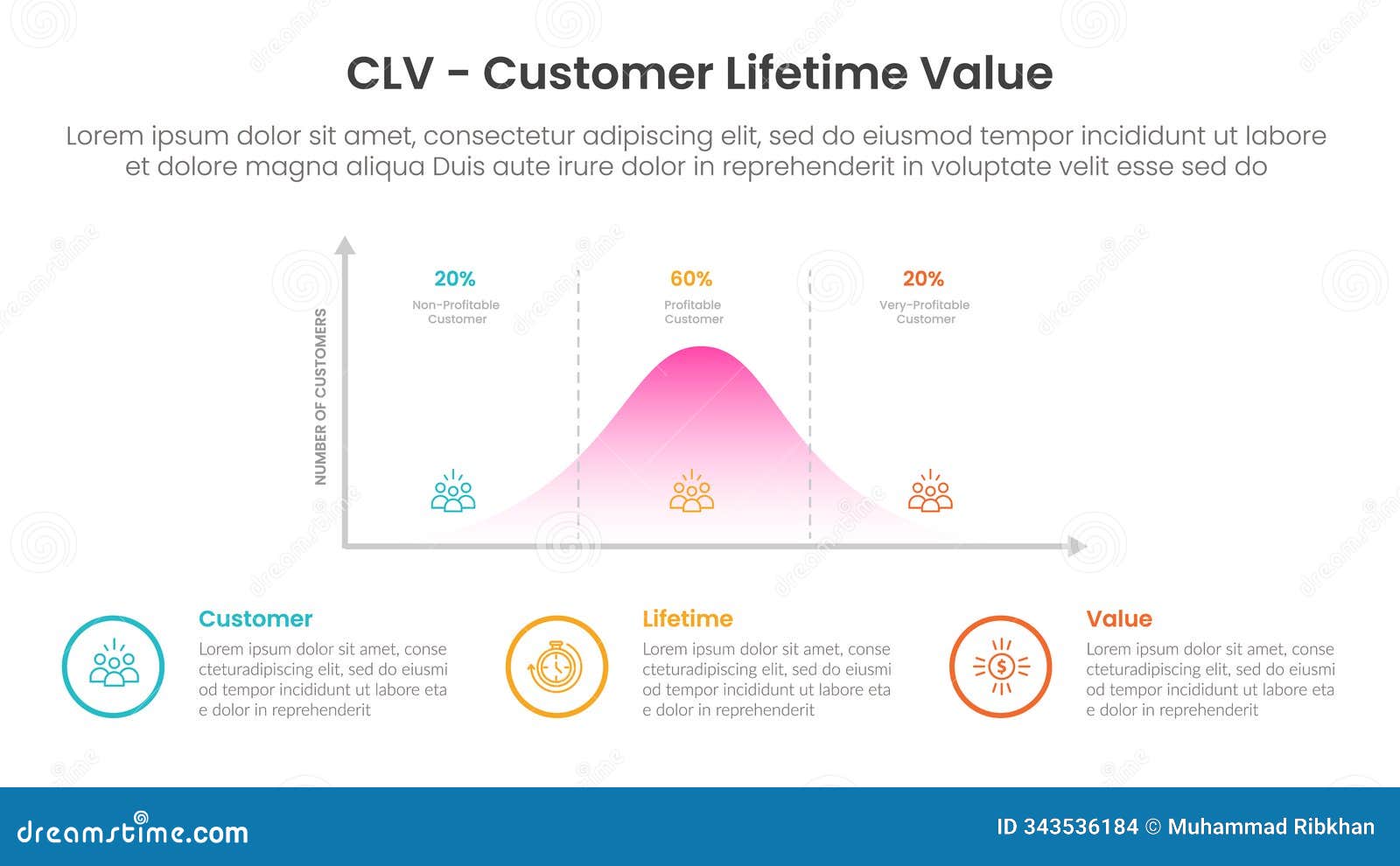 CLV - Customer Lifetime Value

Lorem ipsum dolor sit amet, consectetur adipiscing elit, sed do eiusmod tempor incididunt ut labore et dolore magna aliqua Duis aute irure dolor in reprehenderit in voluptate velit esse sed do

NUMBER OF CUSTOMERS

20%
Non-Profitable Customer

60%
Profitable Customer

20%
Very-Profitable Customer

Customer
Lorem ipsum dolor sit amet, conse cteturadipiscing elit, sed do eiusmi od tempor incididunt ut labore eta e dolor in reprehenderit

Lifetime
Lorem ipsum dolor sit amet, conse cteturadipiscing elit, sed do eiusmi od tempor incididunt ut labore eta e dolor in reprehenderit

Value
Lorem ipsum dolor sit amet, conse cteturadipiscing elit, sed do eiusmi od tempor incididunt ut labore eta e dolor in reprehenderit

dreamstime.com

ID 343536184 © Muhammad Ribkhan